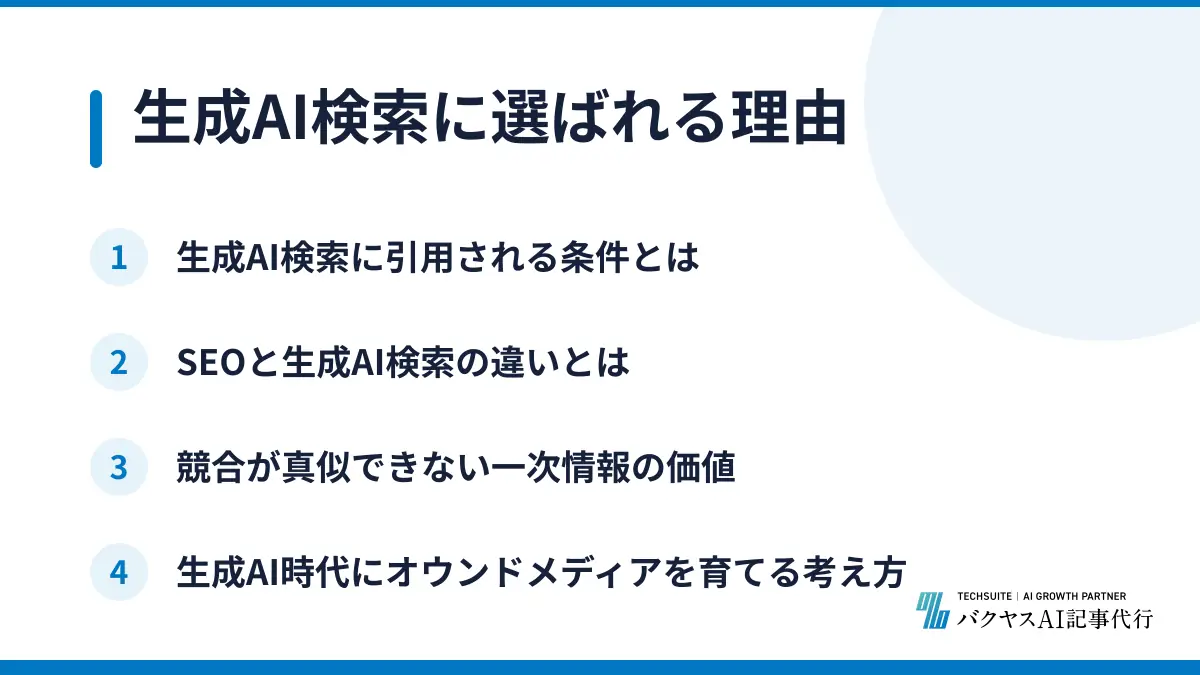 生成AI検索に選ばれる理由

1 生成AI検索に引用される条件とは

2 SEOと生成AI検索の違いとは

3 競合が真似できない一次情報の価値

4 生成AI時代にオウンドメディアを育てる考え方

TECHSUITE | AI GROWTH PARTNER
バクヤスAI記事代行